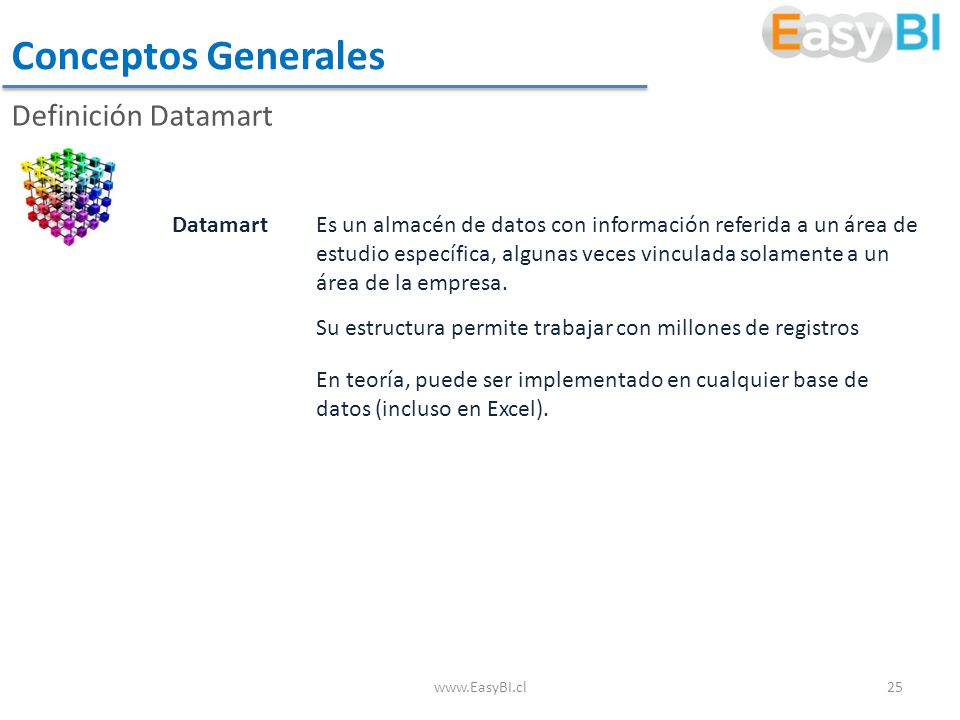 Conceptos Generales

EasyBI

Definición Datamart

Datamart

Es un almacén de datos con información referida a un área de estudio específica, algunas veces vinculada solamente a un área de la empresa.

Su estructura permite trabajar con millones de registros

En teoría, puede ser implementado en cualquier base de datos (incluso en Excel).

www.EasyBI.cl

25